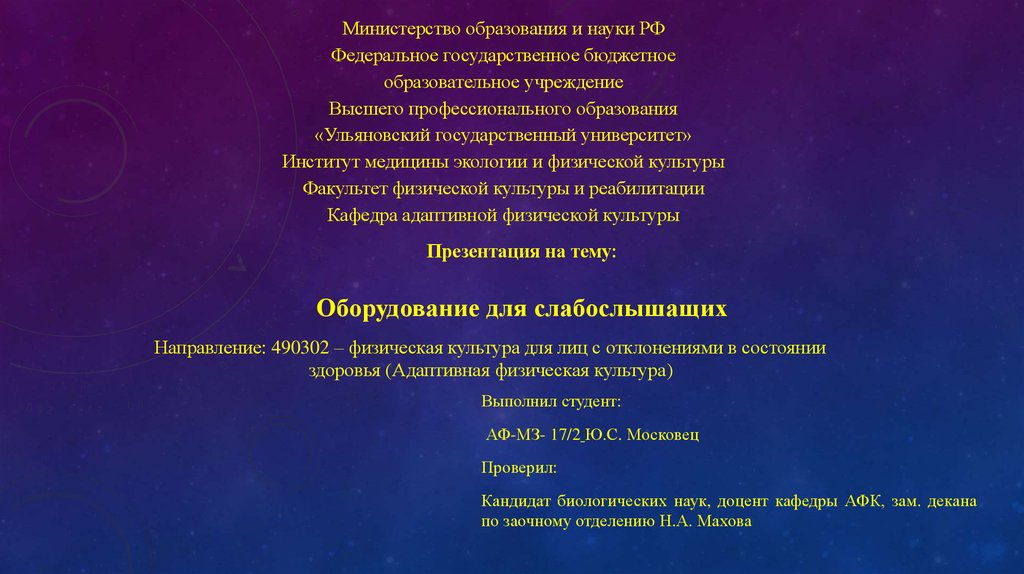 Министерство образования и науки РФ
Федеральное государственное бюджетное
образовательное учреждение
Высшего профессионального образования
«Ульяновский государственный университет»
Институт медицины экологии и физической культуры
Факультет физической культуры и реабилитации
Кафедра адаптивной физической культуры

Презентация на тему:

Оборудование для слабослышащих

Направление: 490302 – физическая культура для лиц с отклонениями в состоянии здоровья (Адаптивная физическая культура)

Выполнил студент:

АФ-МЗ- 17/2 Ю.С. Московец

Проверил:

Кандидат биологических наук, доцент кафедры АФК, зам. декана по заочному отделению Н.А. Махова